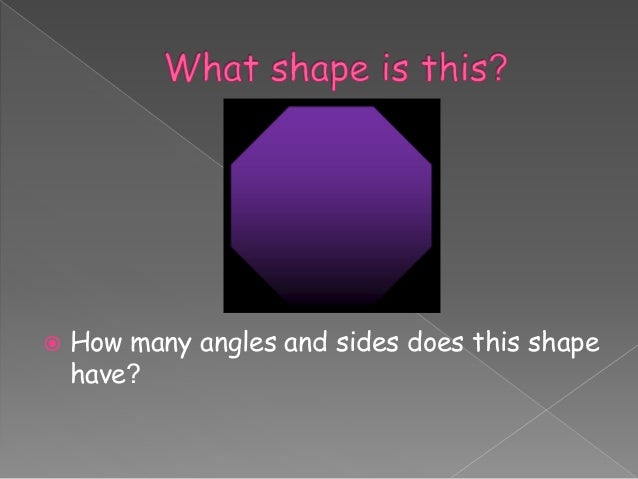 What shape is this?

How many angles and sides does this shape have?